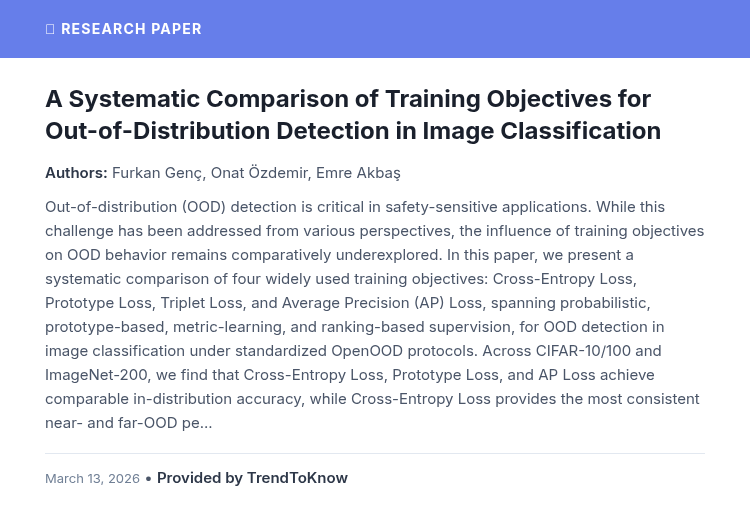 RESEARCH PAPER

A Systematic Comparison of Training Objectives for Out-of-Distribution Detection in Image Classification

Authors: Furkan Genç, Onat Özdemir, Emre Akbaş

Out-of-distribution (OOD) detection is critical in safety-sensitive applications. While this challenge has been addressed from various perspectives, the influence of training objectives on OOD behavior remains comparatively underexplored. In this paper, we present a systematic comparison of four widely used training objectives: Cross-Entropy Loss, Prototype Loss, Triplet Loss, and Average Precision (AP) Loss, spanning probabilistic, prototype-based, metric-learning, and ranking-based supervision, for OOD detection in image classification under standardized OpenOOD protocols. Across CIFAR-10/100 and ImageNet-200, we find that Cross-Entropy Loss, Prototype Loss, and AP Loss achieve comparable in-distribution accuracy, while Cross-Entropy Loss provides the most consistent near- and far-OOD pe...

March 13, 2026 • Provided by TrendToKnow